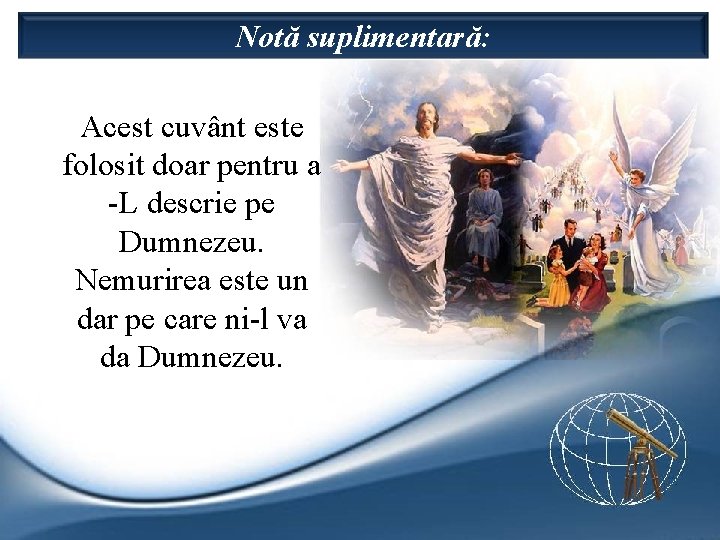 Notă suplimentară:

Acest cuvânt este folosit doar pentru a -L descrie pe Dumnezeu. Nemurirea este un dar pe care ni-l va da Dumnezeu.